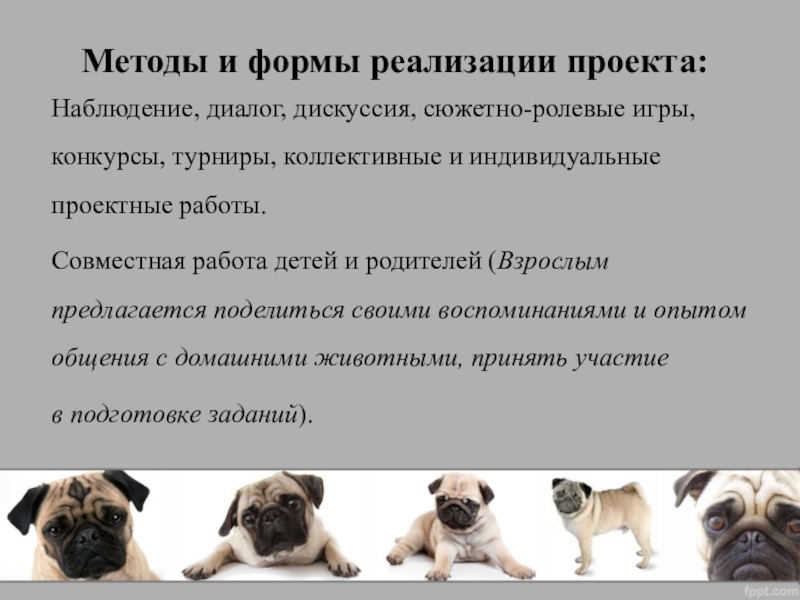 Методы и формы реализации проекта:

Наблюдение, диалог, дискуссия, сюжетно-ролевые игры, конкурсы, турниры, коллективные и индивидуальные проектные работы.

Совместная работа детей и родителей (Взрослым предлагается поделиться своими воспоминаниями и опытом общения с домашними животными, принять участие в подготовке заданий).

fppt.com